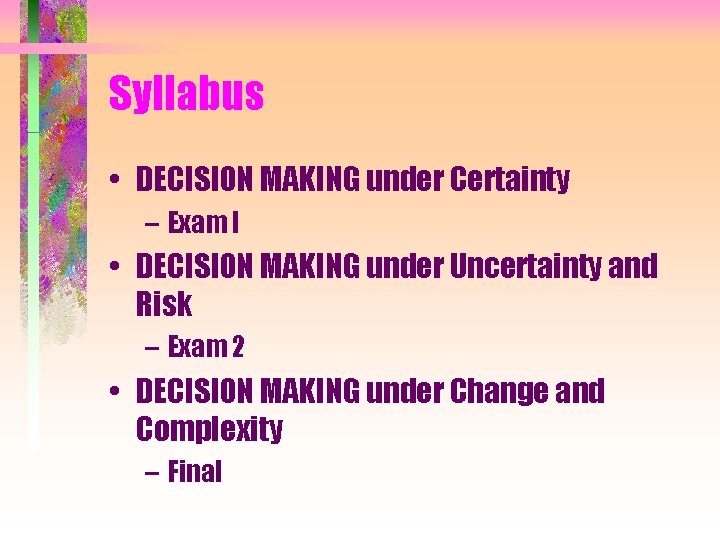 Syllabus

• DECISION MAKING under Certainty
– Exam I
• DECISION MAKING under Uncertainty and Risk
– Exam 2
• DECISION MAKING under Change and Complexity
– Final